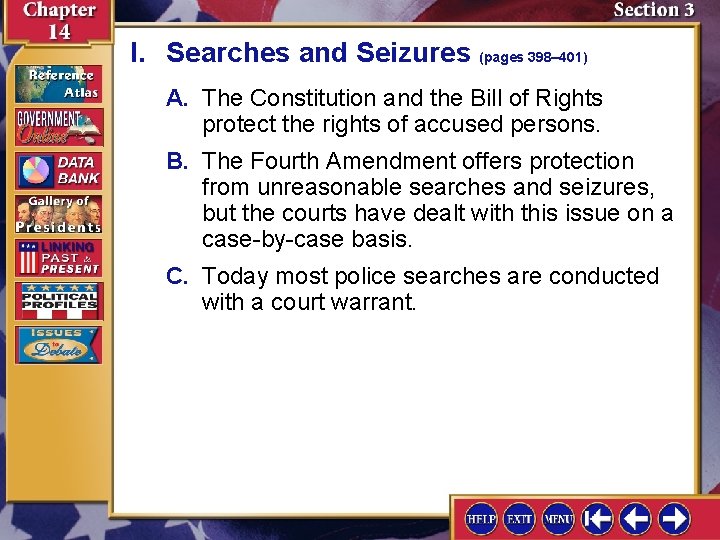 Chapter 14

Section 3

Reference Atlas

GOVERNMENT Online

DATA BANK

Gallery of Presidents

LINKING PAST & PRESENT

POLITICAL PROFILES

ISSUES to Debate

I. Searches and Seizures (pages 398–401)

A. The Constitution and the Bill of Rights protect the rights of accused persons.

B. The Fourth Amendment offers protection from unreasonable searches and seizures, but the courts have dealt with this issue on a case-by-case basis.

C. Today most police searches are conducted with a court warrant.

HELP EXIT MENU